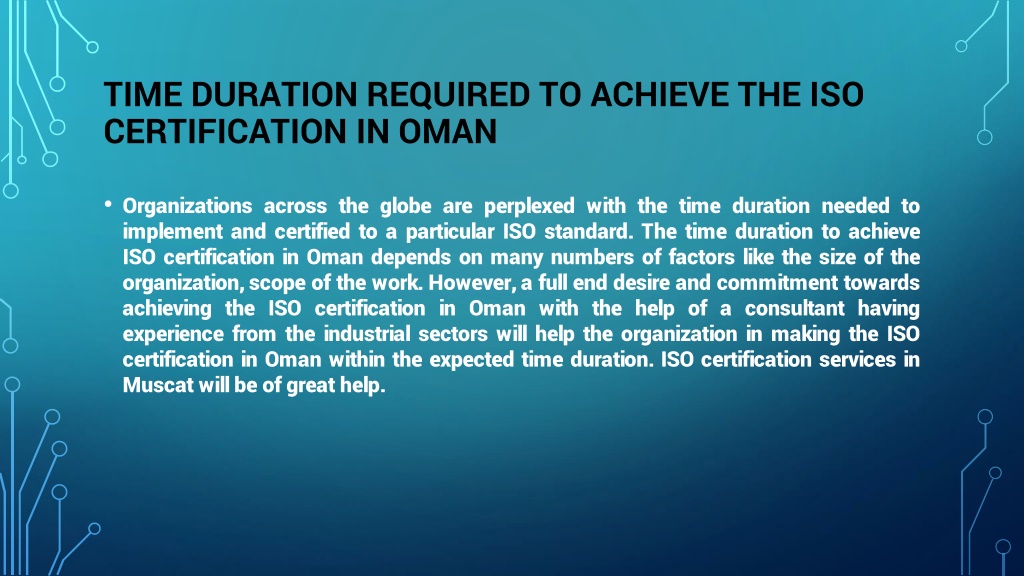 TIME DURATION REQUIRED TO ACHIEVE THE ISO CERTIFICATION IN OMAN

• Organizations across the globe are perplexed with the time duration needed to implement and certified to a particular ISO standard. The time duration to achieve ISO certification in Oman depends on many numbers of factors like the size of the organization, scope of the work. However, a full end desire and commitment towards achieving the ISO certification in Oman with the help of a consultant having experience from the industrial sectors will help the organization in making the ISO certification in Oman within the expected time duration. ISO certification services in Muscat will be of great help.